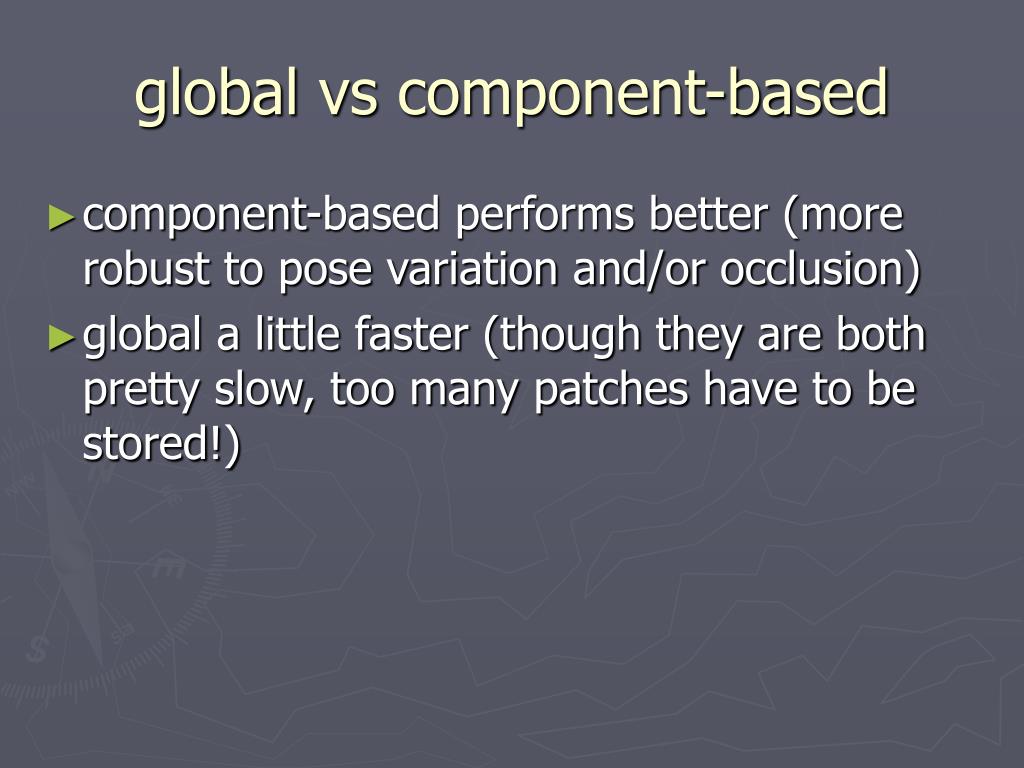 global vs component-based

► component-based performs better (more robust to pose variation and/or occlusion)
► global a little faster (though they are both pretty slow, too many patches have to be stored!)